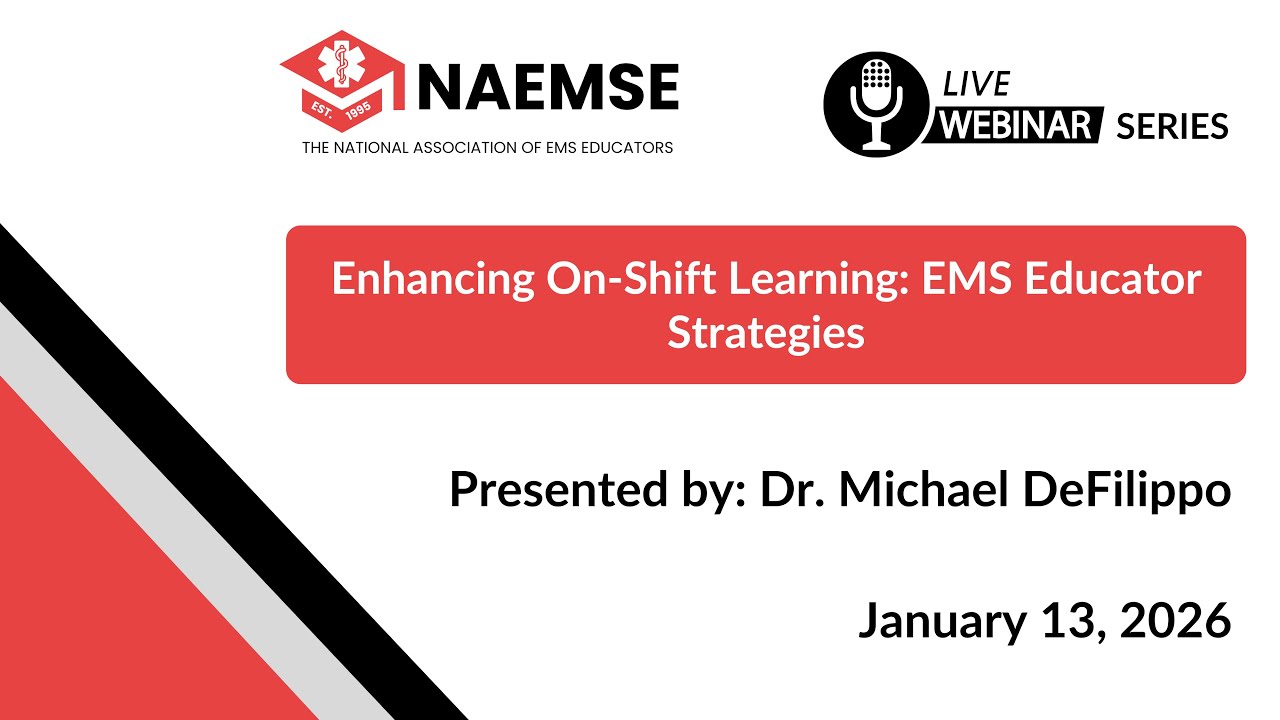 EST. 1995
NAEMSE
THE NATIONAL ASSOCIATION OF EMS EDUCATORS

LIVE
WEBINAR SERIES

Enhancing On-Shift Learning: EMS Educator Strategies

Presented by: Dr. Michael DeFilippo

January 13, 2026